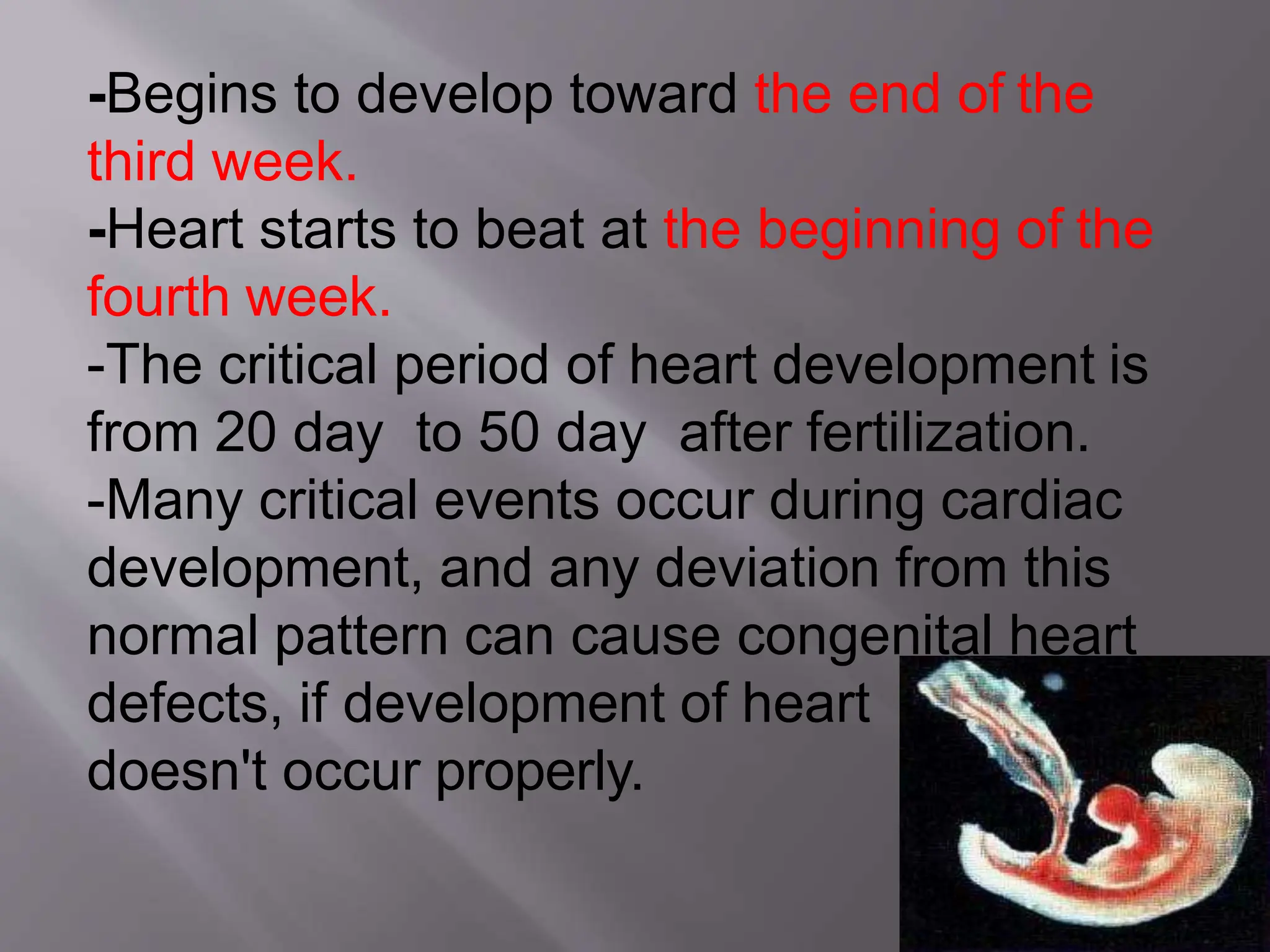 -Begins to develop toward the end of the third week.
-Heart starts to beat at the beginning of the fourth week.
-The critical period of heart development is from 20 day to 50 day after fertilization.
-Many critical events occur during cardiac development, and any deviation from this normal pattern can cause congenital heart defects, if development of heart doesn't occur properly.